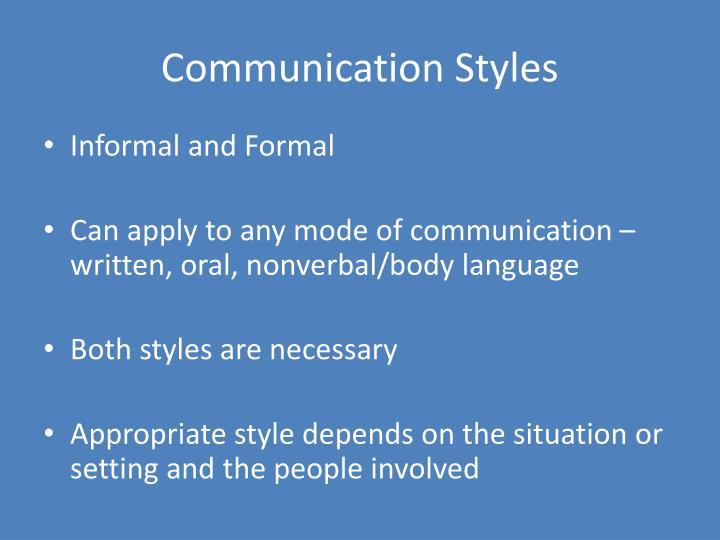 Communication Styles

• Informal and Formal

• Can apply to any mode of communication – written, oral, nonverbal/body language

• Both styles are necessary

• Appropriate style depends on the situation or setting and the people involved